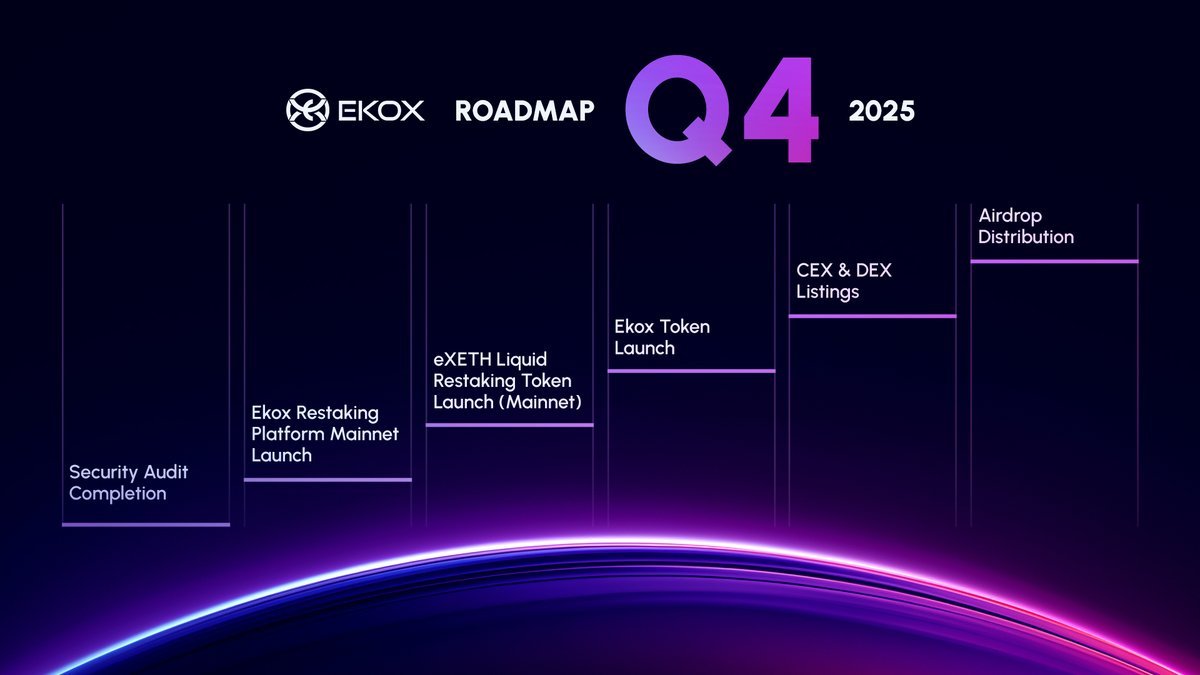 EKOX ROADMAP Q4 2025

Security Audit Completion

Ekox Restaking Platform Mainnet Launch

eXETH Liquid Restaking Token Launch (Mainnet)

Ekox Token Launch

CEX & DEX Listings

Airdrop Distribution